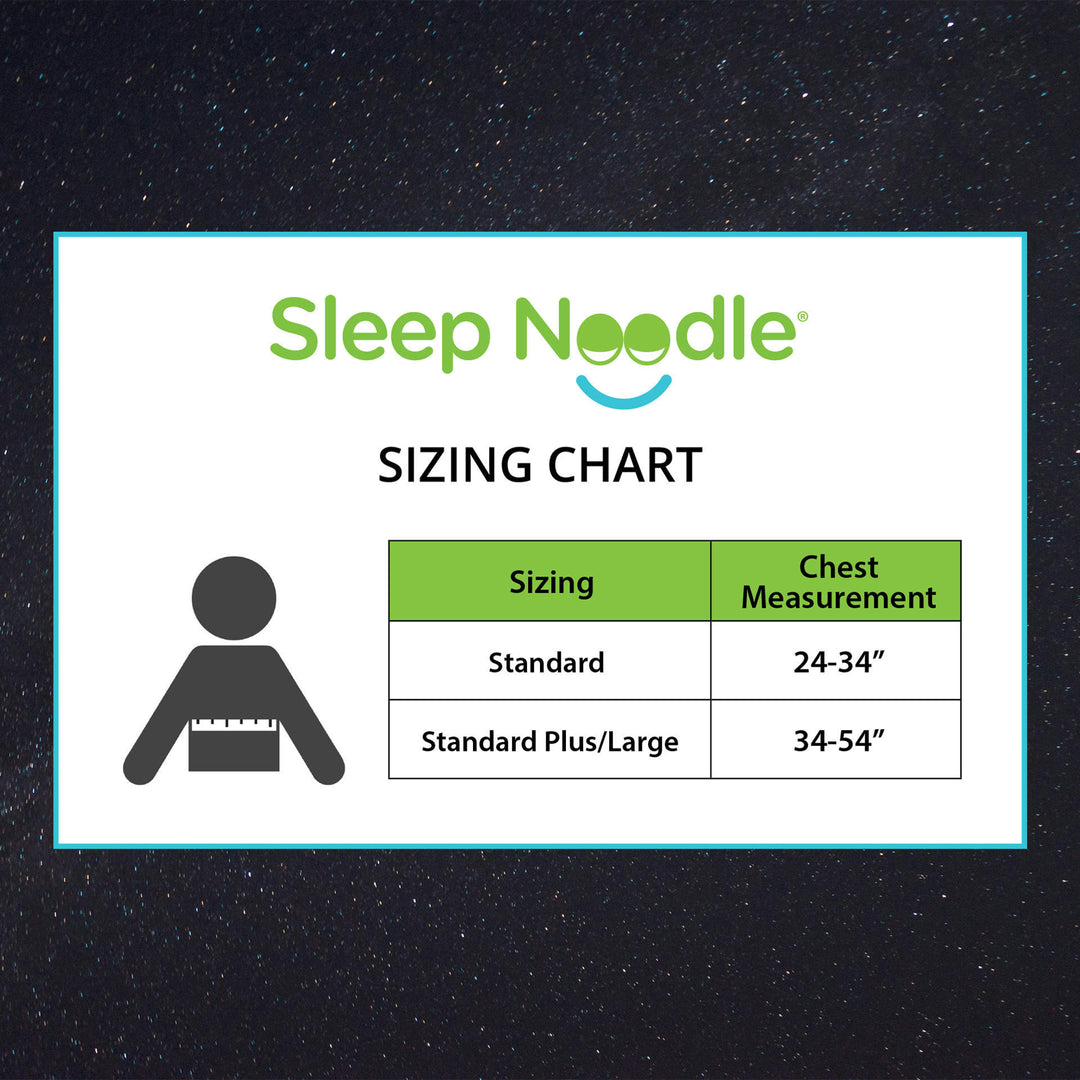 Sleep Noodle®

SIZING CHART

| Sizing | Chest Measurement |
|---|---|
| Standard | 24-34" |
| Standard Plus/Large | 34-54" |